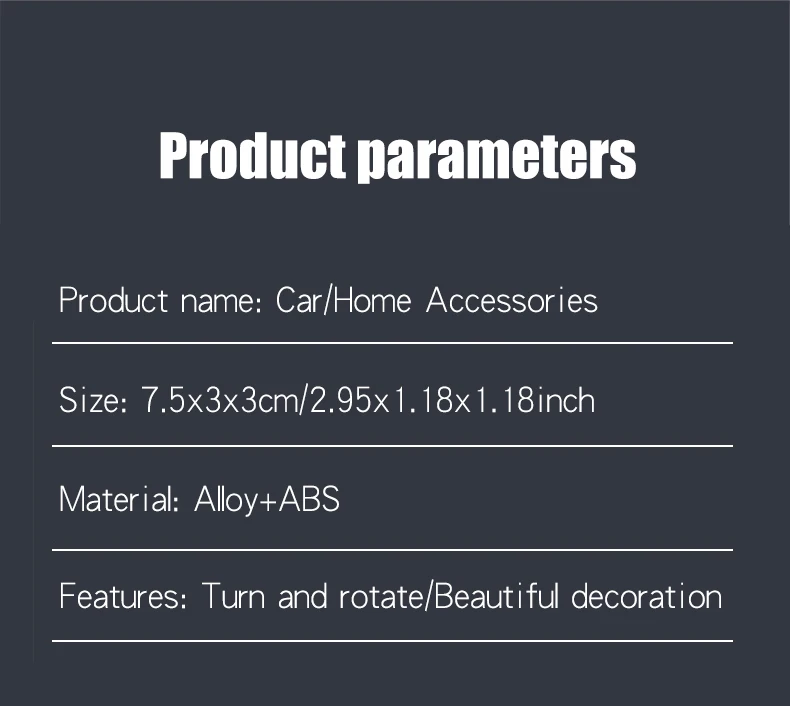 Product parameters

Product name: Car/Home Accessories

Size: 7.5x3x3cm/2.95x1.18x1.18inch

Material: Alloy+ABS

Features: Turn and rotate/Beautiful decoration